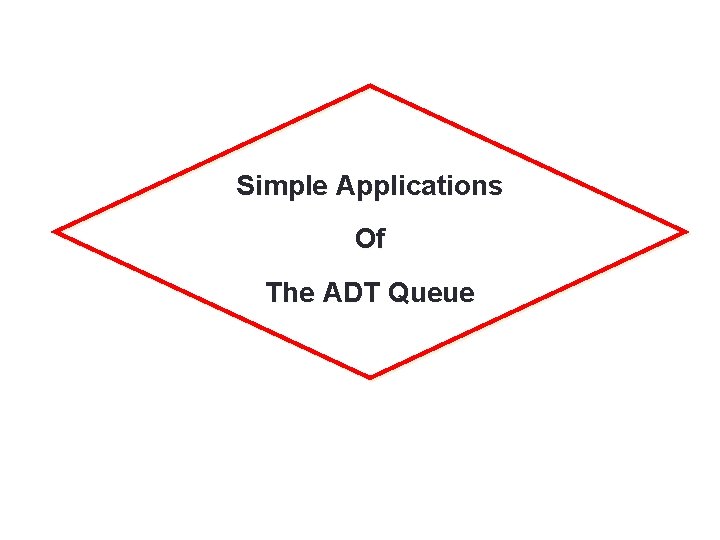 Simple Applications

Of

The ADT Queue